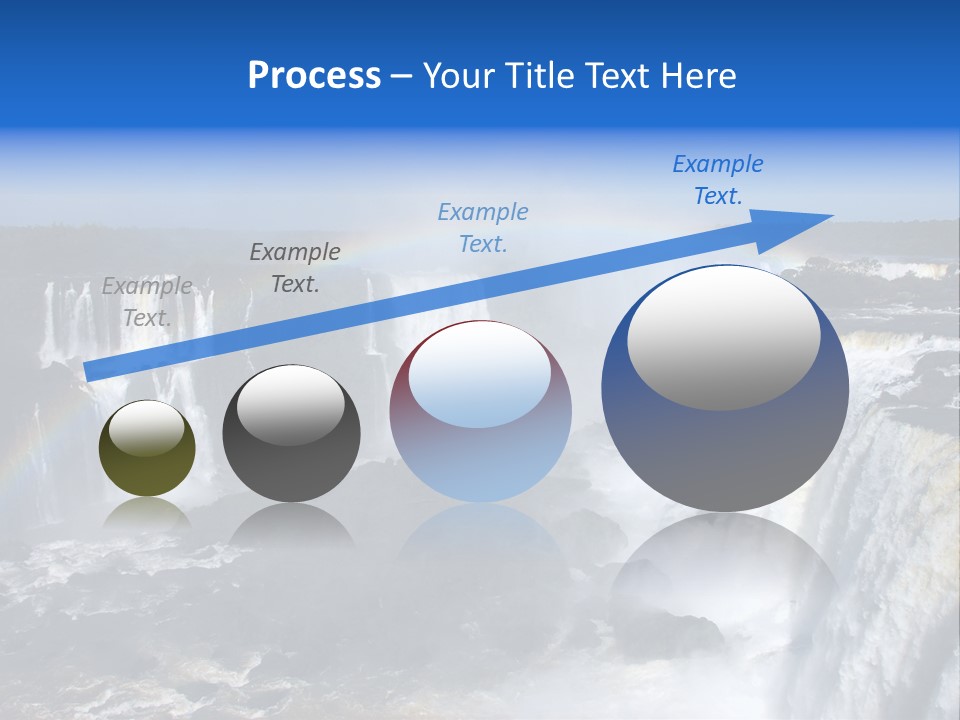 Process – Your Title Text Here

Example Text.

Example Text.

Example Text.

Example Text.